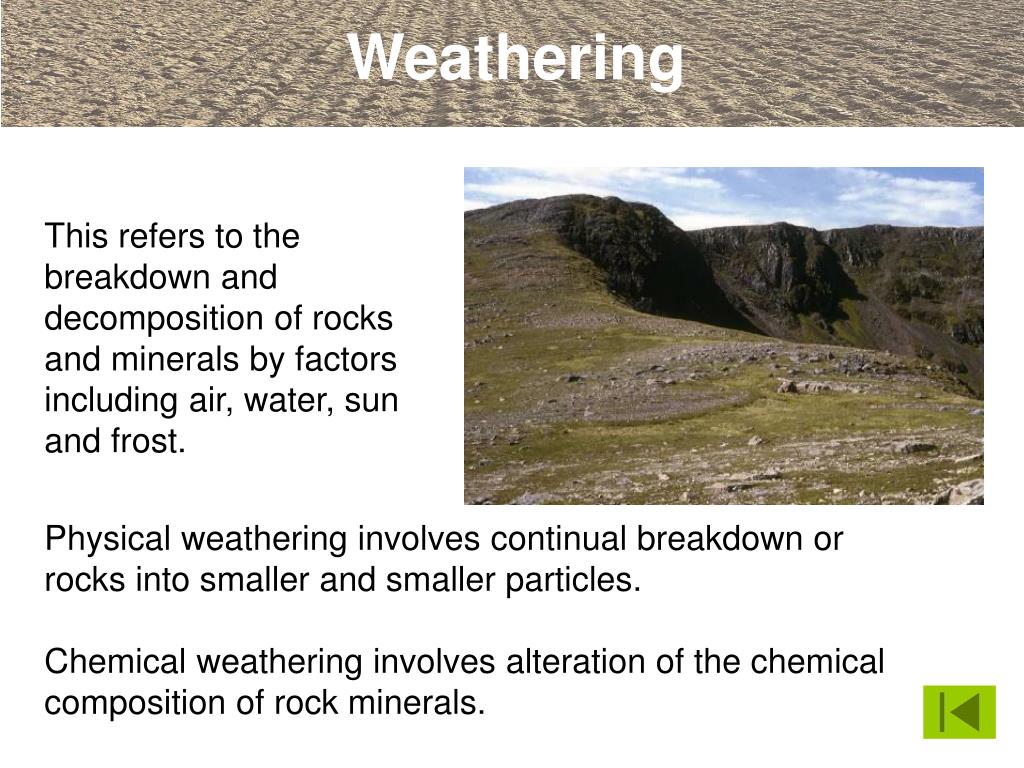 Weathering

This refers to the breakdown and decomposition of rocks and minerals by factors including air, water, sun and frost.

Physical weathering involves continual breakdown or rocks into smaller and smaller particles.

Chemical weathering involves alteration of the chemical composition of rock minerals.